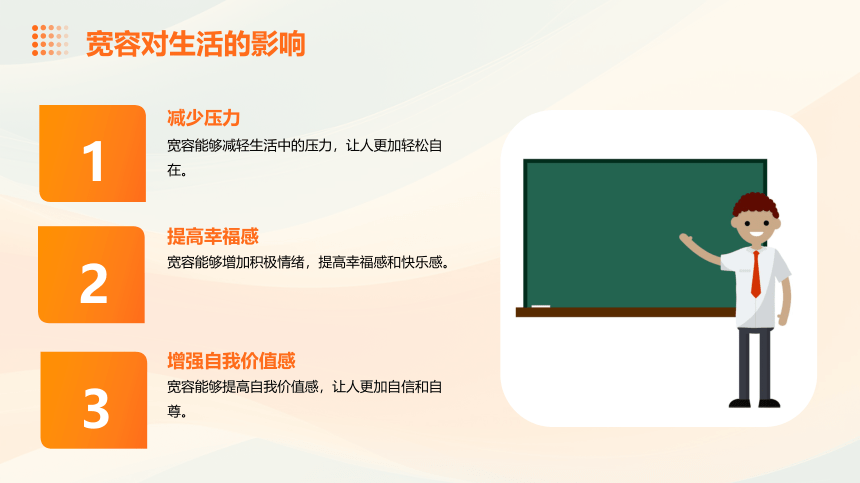 宽容对生活的影响

1

减少压力

宽容能够减轻生活中的压力，让人更加轻松自在。

2

提高幸福感

宽容能够增加积极情绪，提高幸福感和快乐感。

3

增强自我价值感

宽容能够提高自我价值感，让人更加自信和自尊。